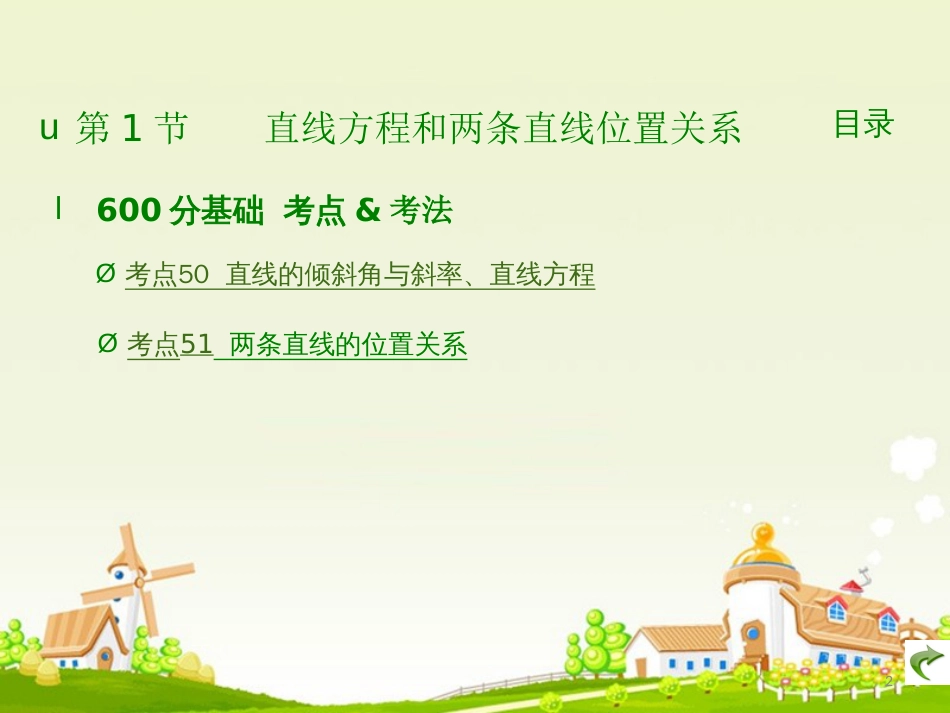 u 第 1 节　　直线方程和两条直线位置关系

目录

l 600 分基础 考点 & 考法

Ø 考点50 直线的倾斜角与斜率、直线方程

Ø 考点51 两条直线的位置关系

2